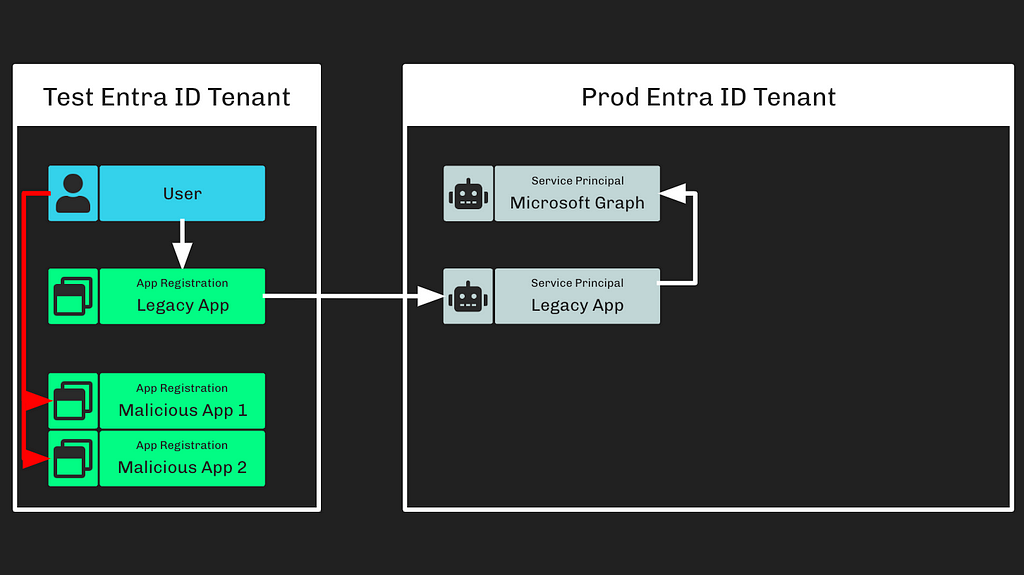 Test Entra ID Tenant

User

App Registration
Legacy App

App Registration
Malicious App 1

App Registration
Malicious App 2

Prod Entra ID Tenant

Service Principal
Microsoft Graph

Service Principal
Legacy App